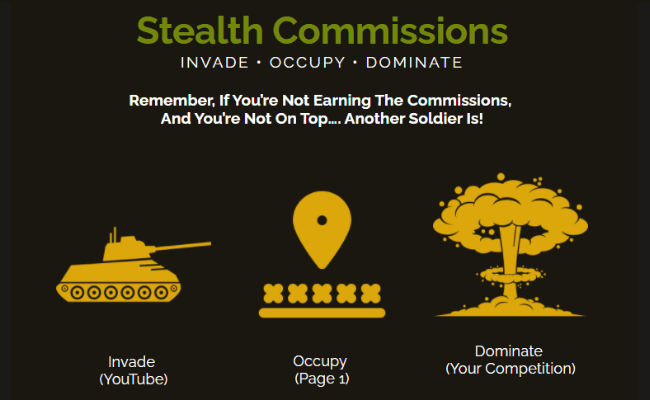 Stealth Commissions

INVADE • OCCUPY • DOMINATE

Remember, If You're Not Earning The Commissions, And You're Not On Top.... Another Soldier Is!

Invade
(YouTube)

Occupy
(Page 1)

Dominate
(Your Competition)